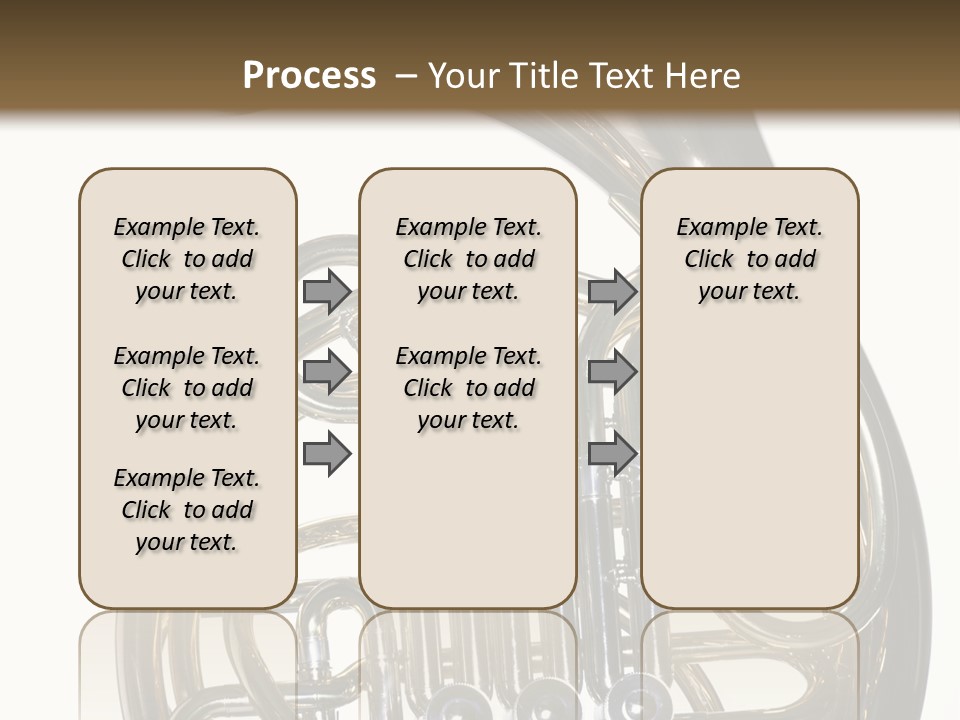 Process – Your Title Text Here

Example Text. Click to add your text.

Example Text. Click to add your text.

Example Text. Click to add your text.

Example Text. Click to add your text.

Example Text. Click to add your text.

Example Text. Click to add your text.